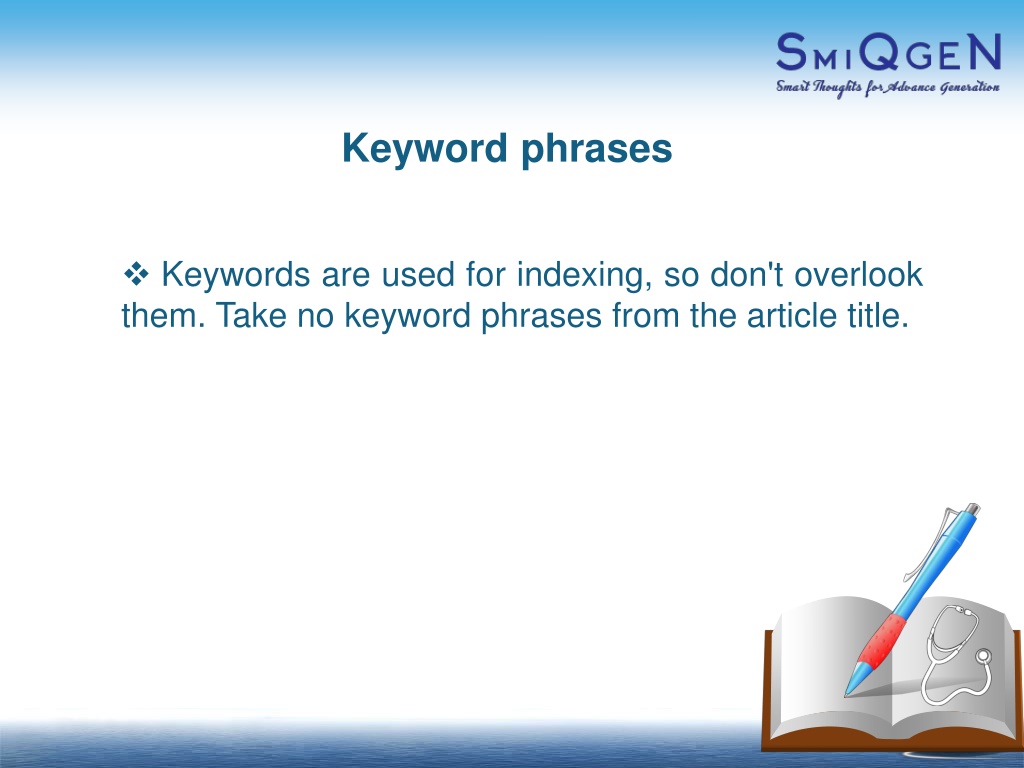 SmiQgeN
Smart Thoughts for Advance Generation

Keyword phrases

❖ Keywords are used for indexing, so don't overlook them. Take no keyword phrases from the article title.